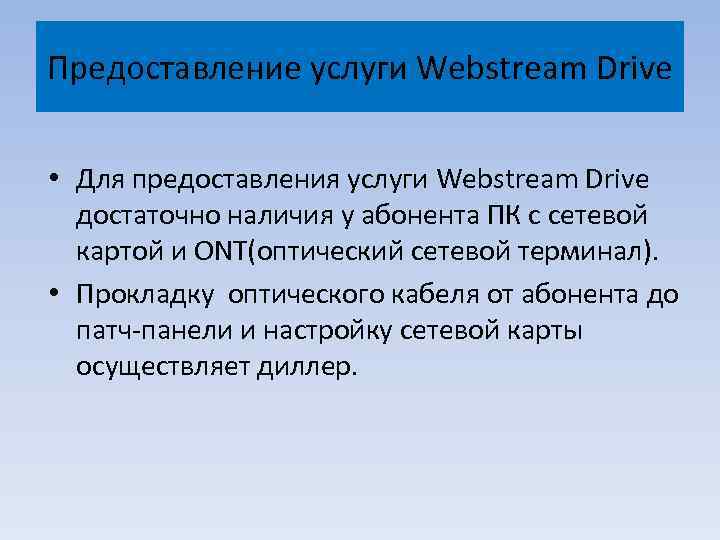 Предоставление услуги Webstream Drive

• Для предоставления услуги Webstream Drive достаточно наличия у абонента ПК с сетевой картой и ONT(оптический сетевой терминал).

• Прокладку  оптического кабеля от абонента до патч-панели и настройку сетевой карты осуществляет диллер.